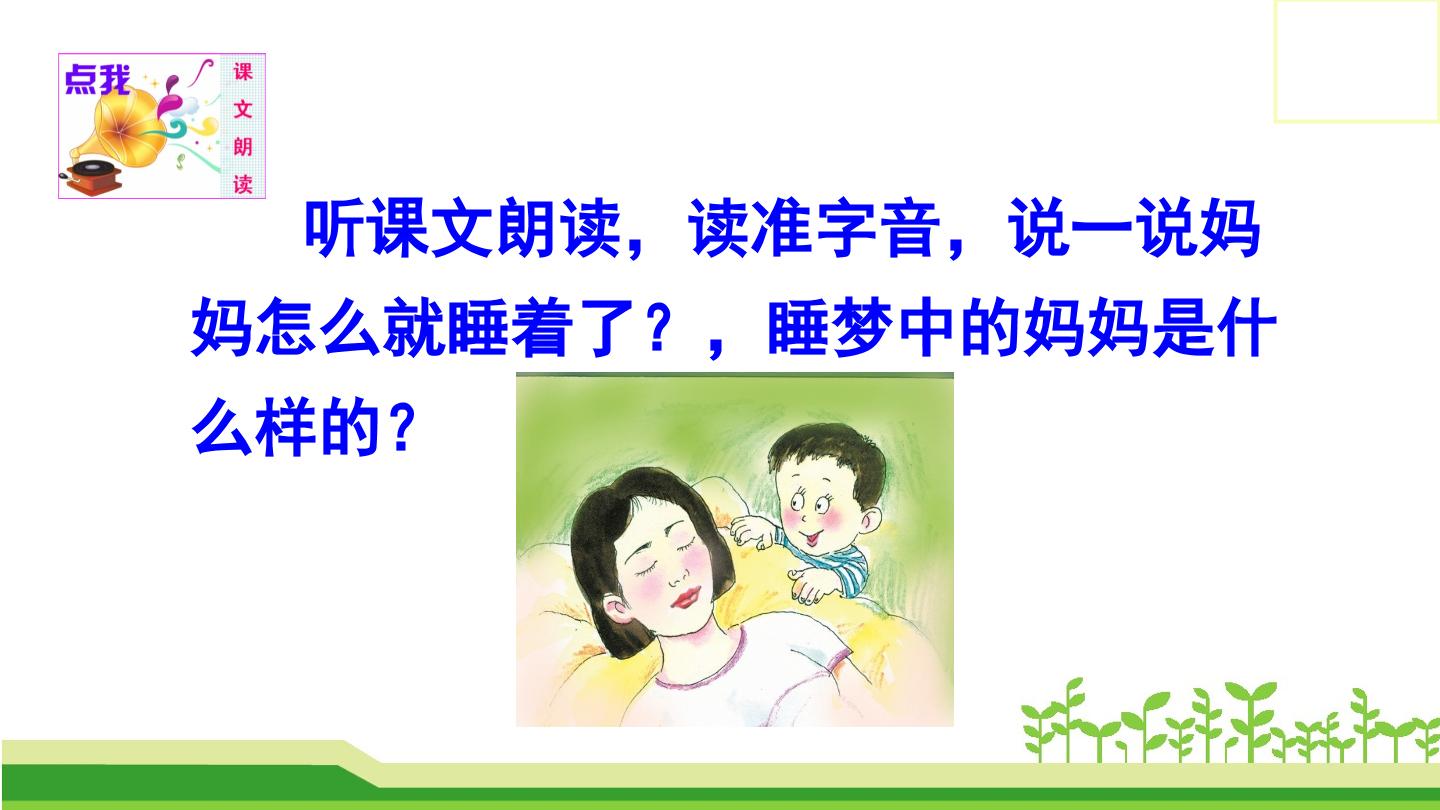 点我

课文朗读

听课文朗读，读准字音，说一说妈妈怎么就睡着了？，睡梦中的妈妈是什么样的?